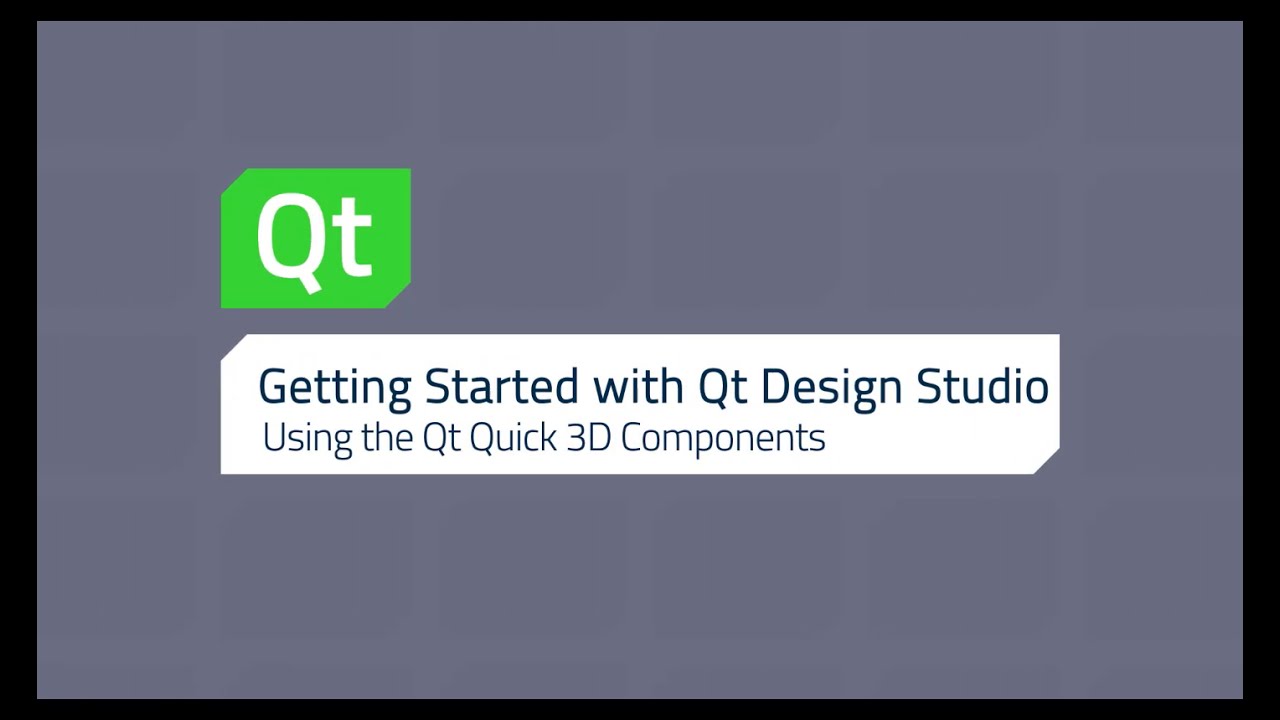 Qt

Getting Started with Qt Design Studio
Using the Qt Quick 3D Components